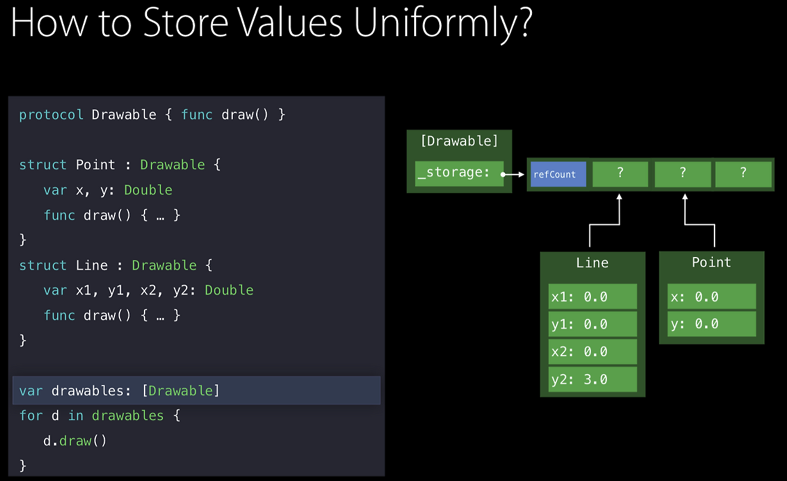 How to Store Values Uniformly?

protocol Drawable { func draw() }

struct Point : Drawable {
  var x, y: Double
  func draw() { … }
}
struct Line : Drawable {
  var x1, y1, x2, y2: Double
  func draw() { … }
}

var drawables: [Drawable]
for d in drawables {
  d.draw()
}

[Drawable]
_storage:
refCount
?
?
?

Line
x1: 0.0
y1: 0.0
x2: 0.0
y2: 3.0

Point
x: 0.0
y: 0.0